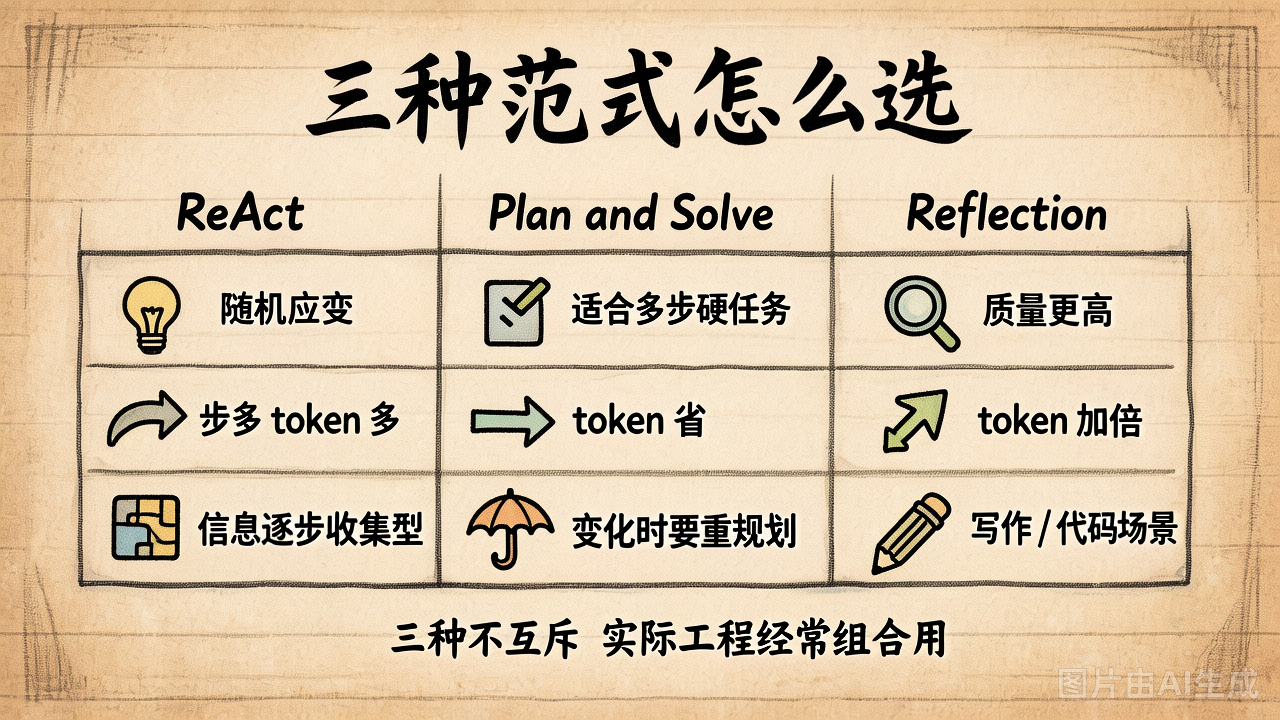 三种范式怎么选

| ReAct | Plan and Solve | Reflection |
|---|---|---|
| 随机应变 | 适合多步硬任务 | 质量更高 |
| 步多 token 多 | token 省 | token 加倍 |
| 信息逐步收集型 | 变化时要重规划 | 写作 / 代码场景 |

三种不互斥 实际工程经常组合用

图片由AI生成